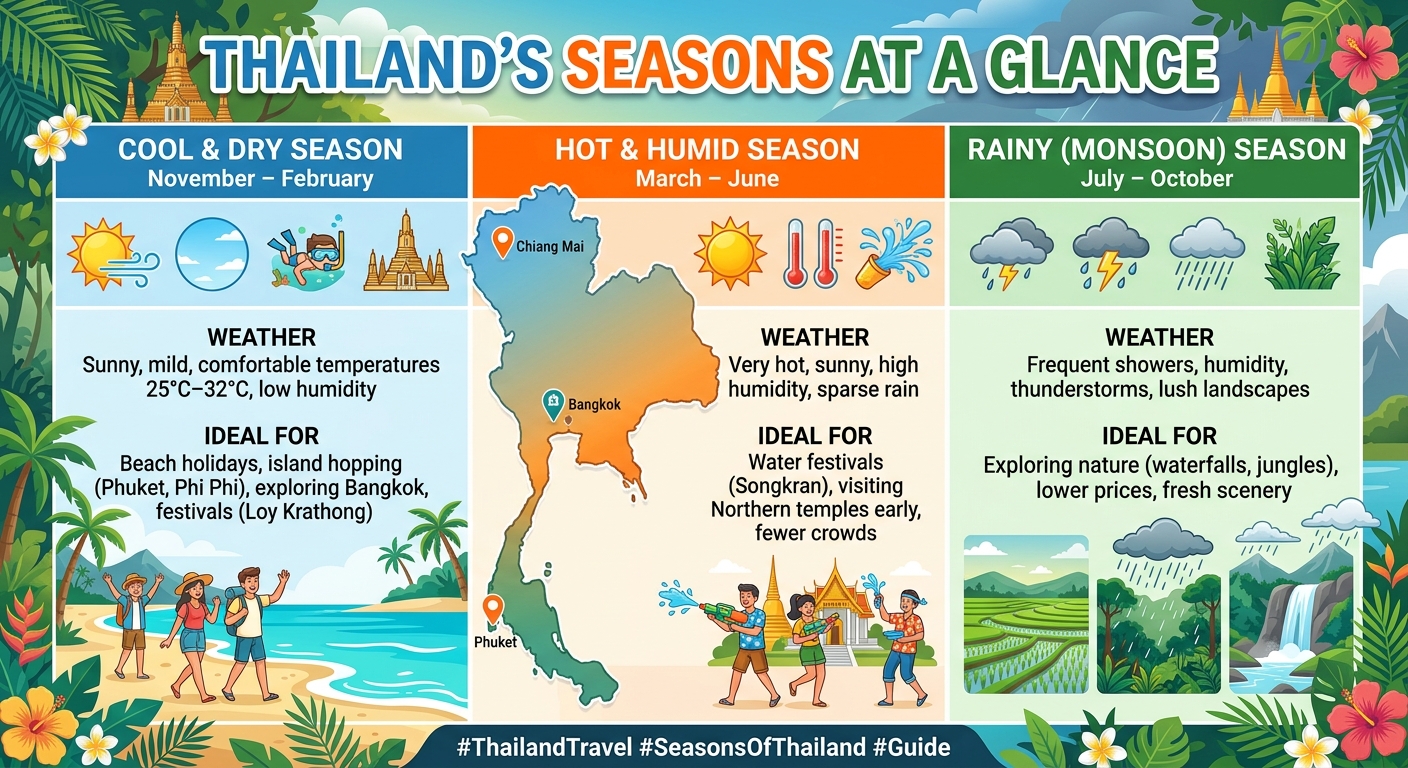 THAILAND'S SEASONS AT A GLANCE

COOL & DRY SEASON
November – February

WEATHER
Sunny, mild, comfortable temperatures 25°C–32°C, low humidity

IDEAL FOR
Beach holidays, island hopping (Phuket, Phi Phi), exploring Bangkok, festivals (Loy Krathong)

HOT & HUMID SEASON
March – June

Chiang Mai
Bangkok
Phuket

WEATHER
Very hot, sunny, high humidity, sparse rain

IDEAL FOR
Water festivals (Songkran), visiting Northern temples early, fewer crowds

RAINY (MONSOON) SEASON
July – October

WEATHER
Frequent showers, humidity, thunderstorms, lush landscapes

IDEAL FOR
Exploring nature (waterfalls, jungles), lower prices, fresh scenery

#ThailandTravel #SeasonsOfThailand #Guide